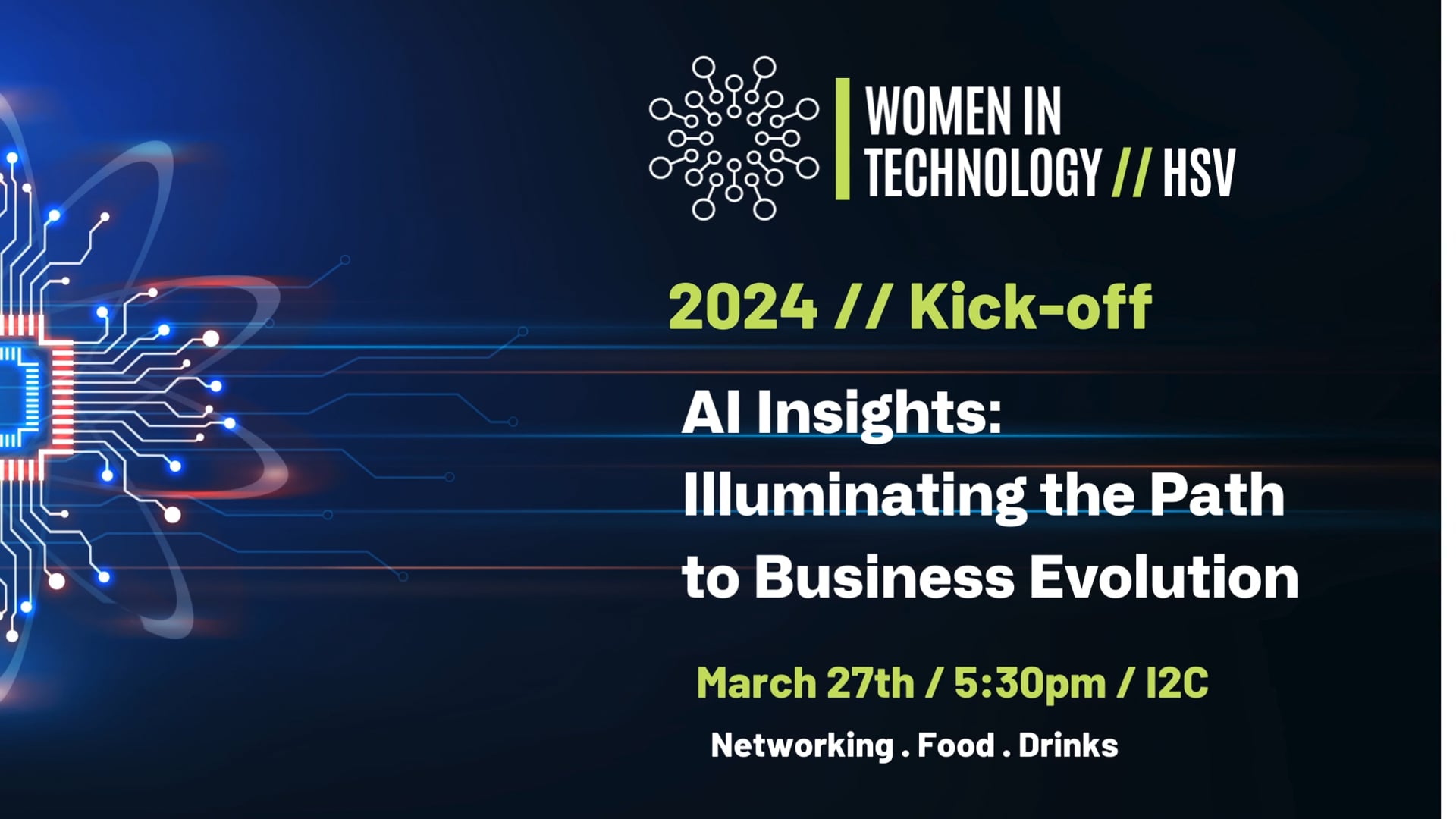 WOMEN IN TECHNOLOGY // HSV

2024 // Kick-off

AI Insights: Illuminating the Path to Business Evolution

March 27th / 5:30pm / I2C

Networking . Food . Drinks